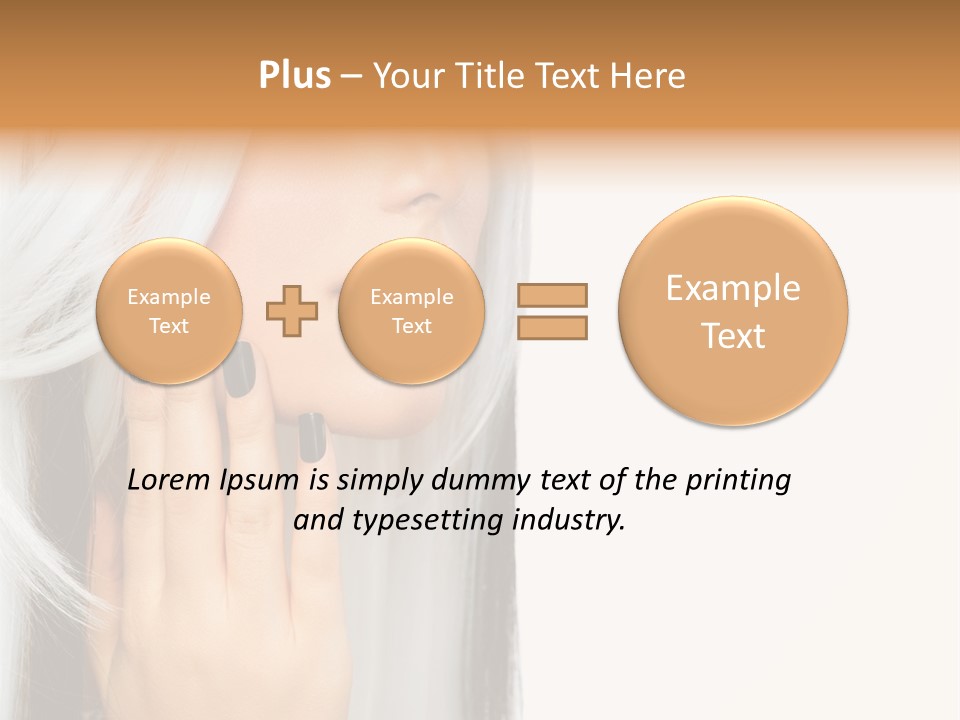 Plus – Your Title Text Here

Example Text

Example Text

Example Text

Lorem Ipsum is simply dummy text of the printing and typesetting industry.